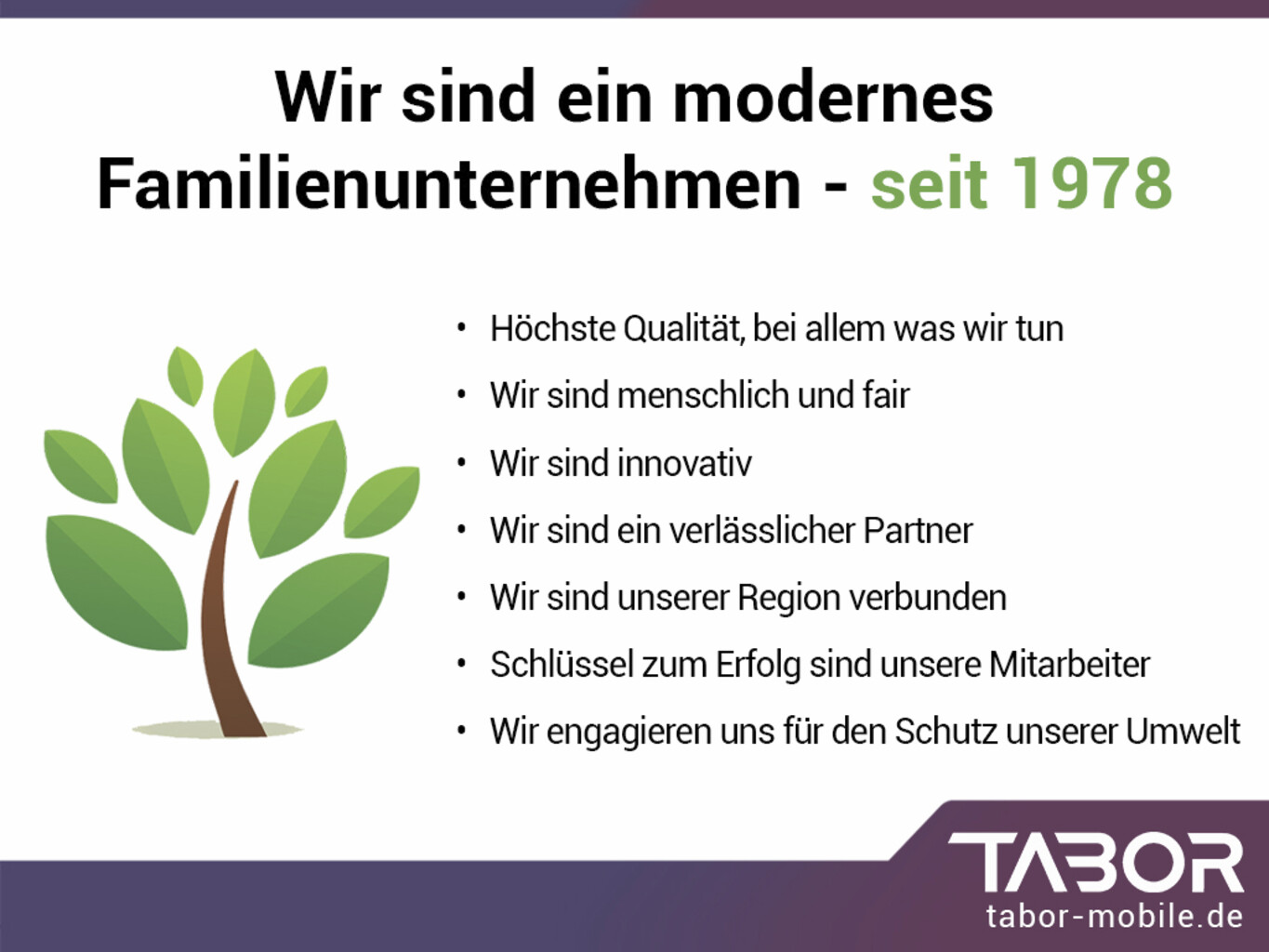 Wir sind ein modernes Familienunternehmen - seit 1978

• Höchste Qualität, bei allem was wir tun
• Wir sind menschlich und fair
• Wir sind innovativ
• Wir sind ein verlässlicher Partner
• Wir sind unserer Region verbunden
• Schlüssel zum Erfolg sind unsere Mitarbeiter
• Wir engagieren uns für den Schutz unserer Umwelt

TABOR
tabor-mobile.de